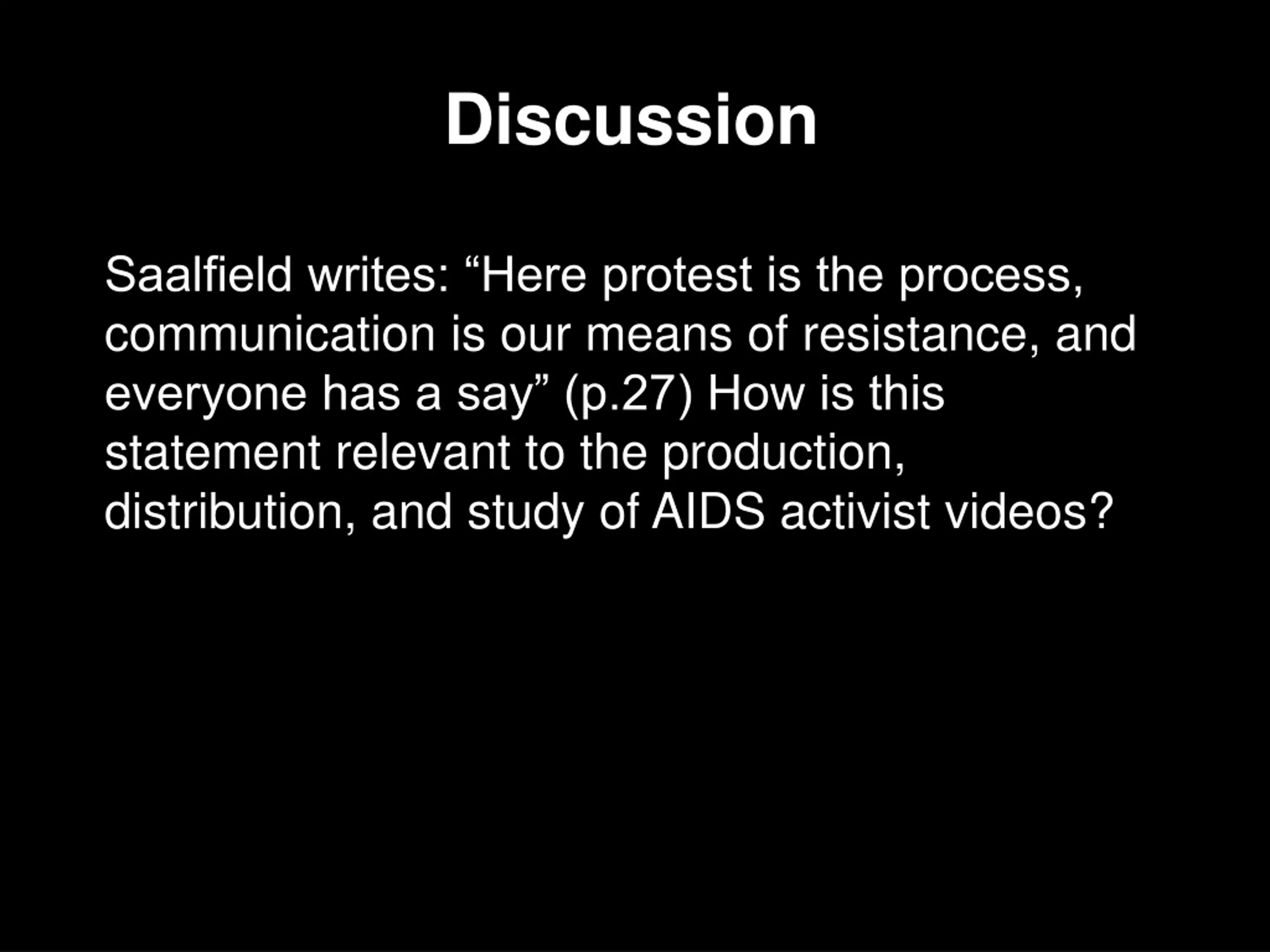 Discussion

Saalfield writes: “Here protest is the process, communication is our means of resistance, and everyone has a say” (p.27) How is this statement relevant to the production, distribution, and study of AIDS activist videos?